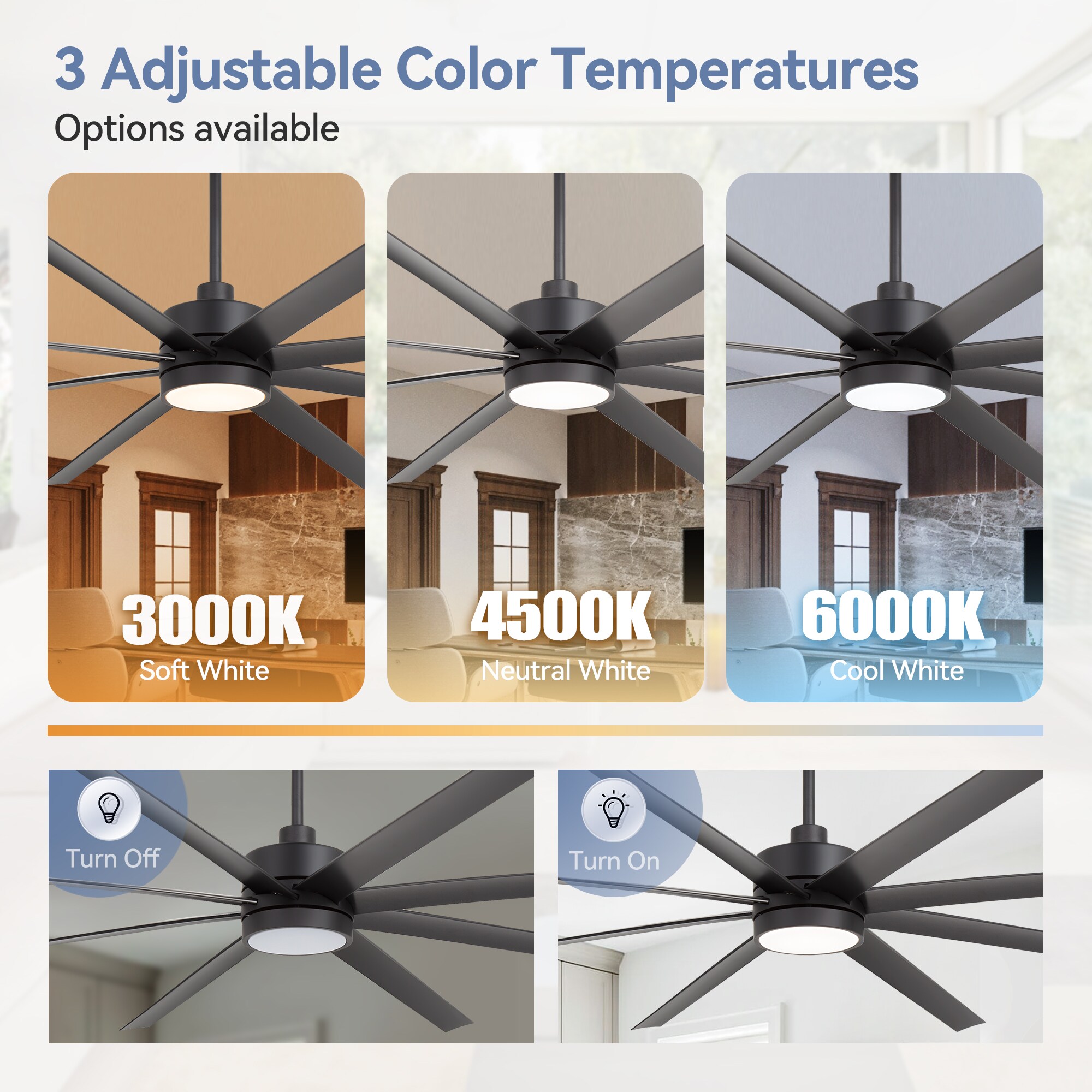 3 Adjustable Color Temperatures
Options available

3000K
Soft White

4500K
Neutral White

6000K
Cool White

Turn Off

Turn On